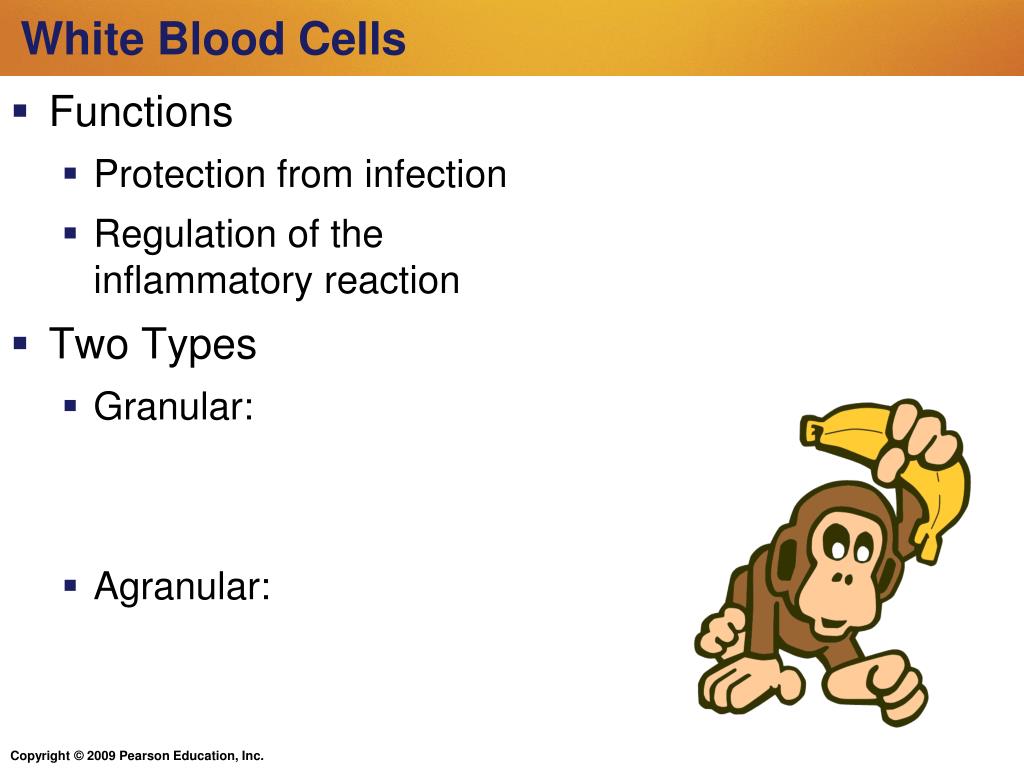 White Blood Cells

▪ Functions
  ▪ Protection from infection
  ▪ Regulation of the inflammatory reaction
▪ Two Types
  ▪ Granular:
  ▪ Agranular:

Copyright © 2009 Pearson Education, Inc.